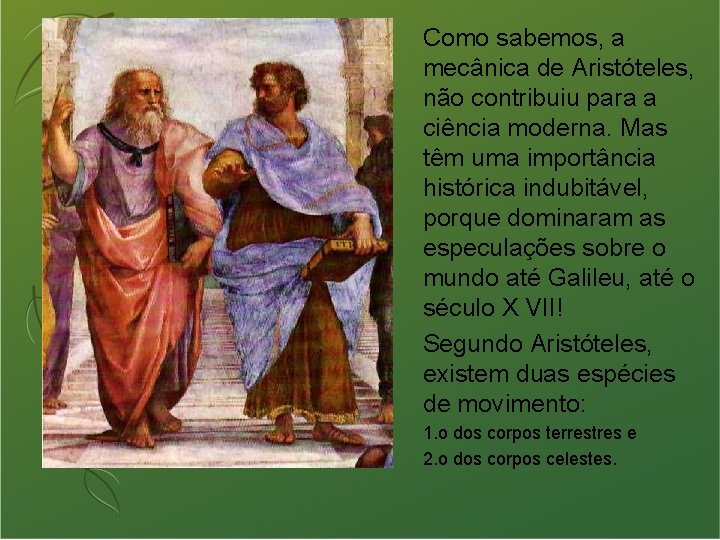 Como sabemos, a mecânica de Aristóteles, não contribuiu para a ciência moderna. Mas têm uma importância histórica indubitável, porque dominaram as especulações sobre o mundo até Galileu, até o século X VII!

Segundo Aristóteles, existem duas espécies de movimento:

1.o dos corpos terrestres e

2.o dos corpos celestes.